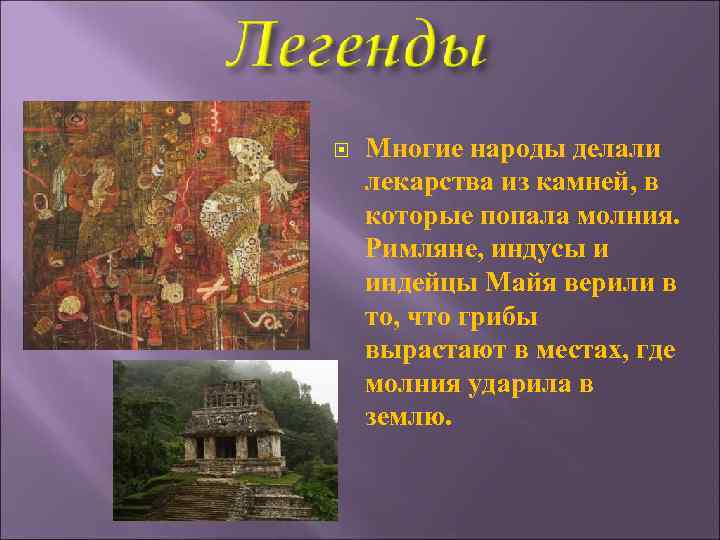 Легенды

Многие народы делали лекарства из камней, в которые попала молния. Римляне, индусы и индейцы Майя верили в то, что грибы вырастают в местах, где молния ударила в землю.